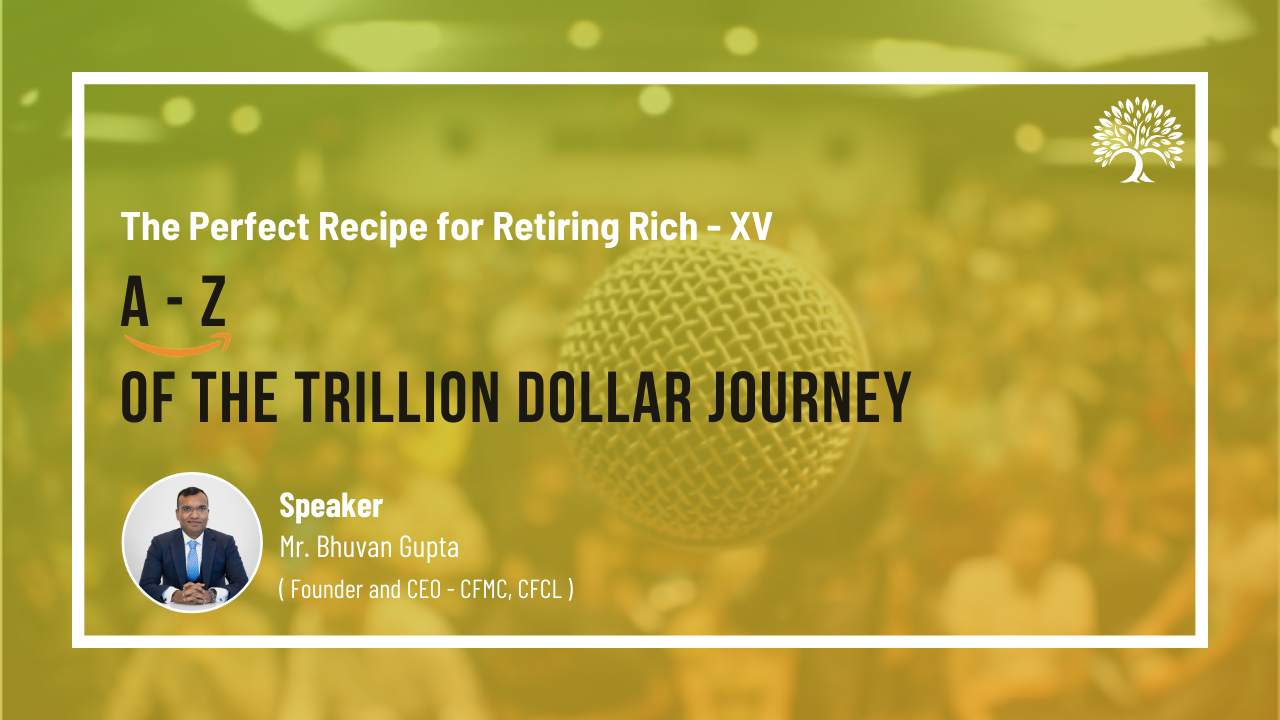 The Perfect Recipe for Retiring Rich - XV

A - Z

OF THE TRILLION DOLLAR JOURNEY

Speaker

Mr. Bhuvan Gupta

( Founder and CEO - CFMC, CFCL )